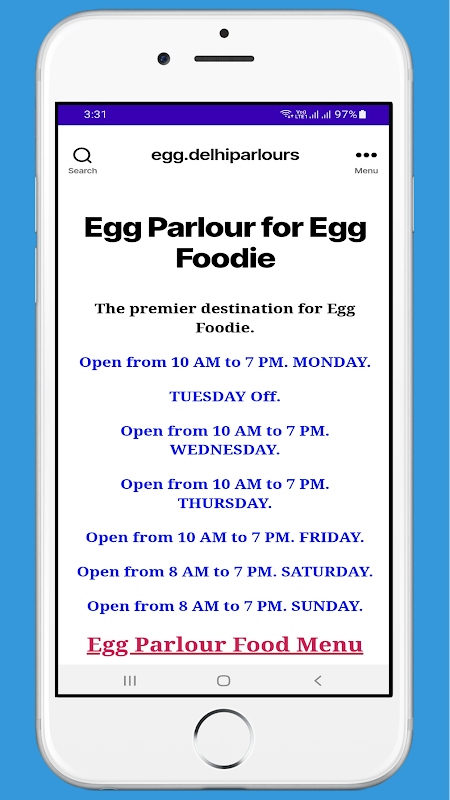 3:31

97%

Search

egg.delhiparlours

Menu

Egg Parlour for Egg Foodie

The premier destination for Egg Foodie.

Open from 10 AM to 7 PM. MONDAY.

TUESDAY Off.

Open from 10 AM to 7 PM. WEDNESDAY.

Open from 10 AM to 7 PM. THURSDAY.

Open from 10 AM to 7 PM. FRIDAY.

Open from 8 AM to 7 PM. SATURDAY.

Open from 8 AM to 7 PM. SUNDAY.

Egg Parlour Food Menu